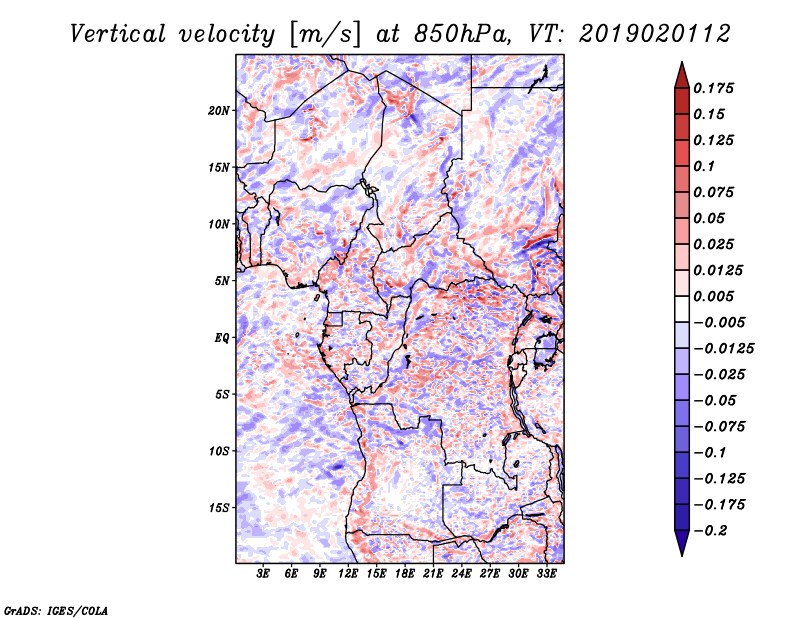 Vertical velocity [m/s] at 850hPa, VT: 2019020112

20N
15N
10N
5N
EQ
5S
10S
15S

3E 6E 9E 12E 15E 18E 21E 24E 27E 30E 33E

0.175
0.15
0.125
0.1
0.075
0.05
0.025
0.0125
0.005
−0.005
−0.0125
−0.025
−0.05
−0.075
−0.1
−0.125
−0.175
−0.2

GrADS: IGES/COLA